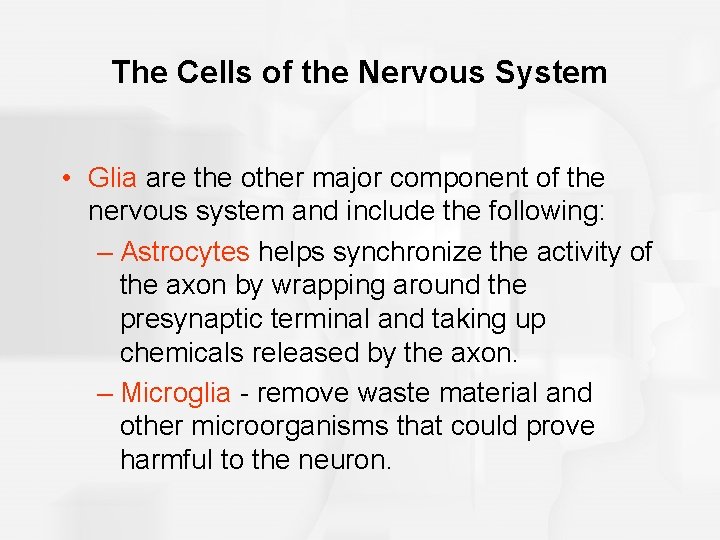 The Cells of the Nervous System

• Glia are the other major component of the nervous system and include the following:

– Astrocytes helps synchronize the activity of the axon by wrapping around the presynaptic terminal and taking up chemicals released by the axon.

– Microglia - remove waste material and other microorganisms that could prove harmful to the neuron.